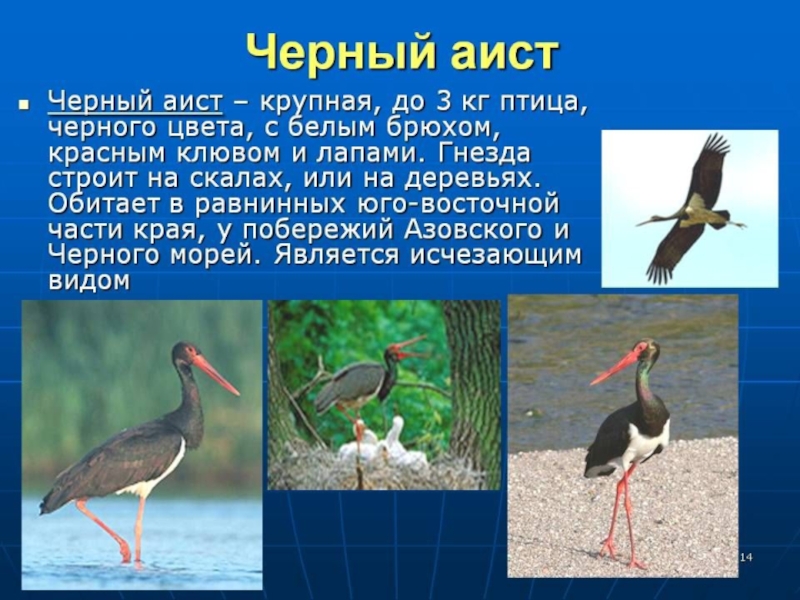 Черный аист

Черный аист – крупная, до 3 кг птица, черного цвета, с белым брюхом, красным клювом и лапами. Гнезда строит на скалах, или на деревьях. Обитает в равнинных юго-восточной части края, у побережий Азовского и Черного морей. Является исчезающим видом

14